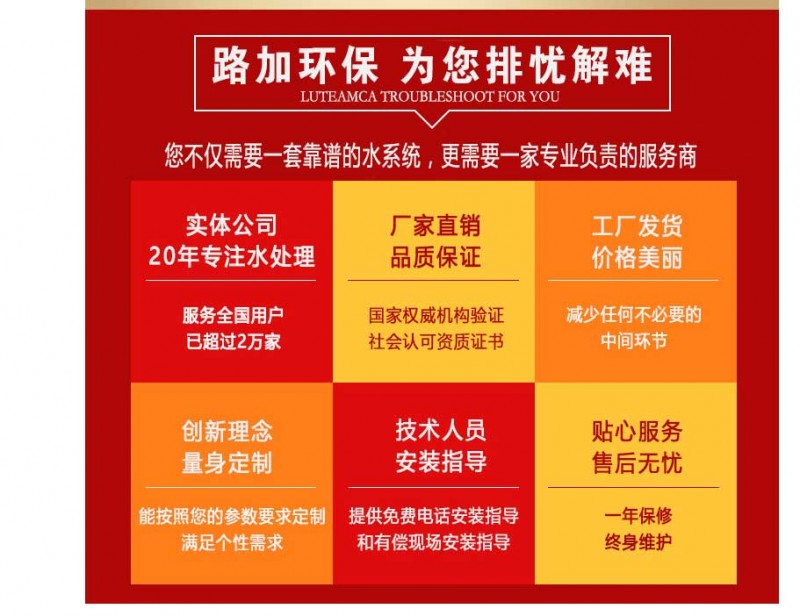 路加环保 为您排忧解难
LUTEAMCA TROUBLESHOOT FOR YOU

您不仅需要一套靠谱的水系统，更需要一家专业负责的服务商

实体公司
20年专注水处理

服务全国用户
已超过2万家

厂家直销
品质保证

国家权威机构验证
社会认可资质证书

工厂发货
价格美丽

减少任何不必要的
中间环节

创新理念
量身定制

能按照您的参数要求定制
满足个性需求

技术人员
安装指导

提供免费电话安装指导
和有偿现场安装指导

贴心服务
售后无忧

一年保修
终身维护